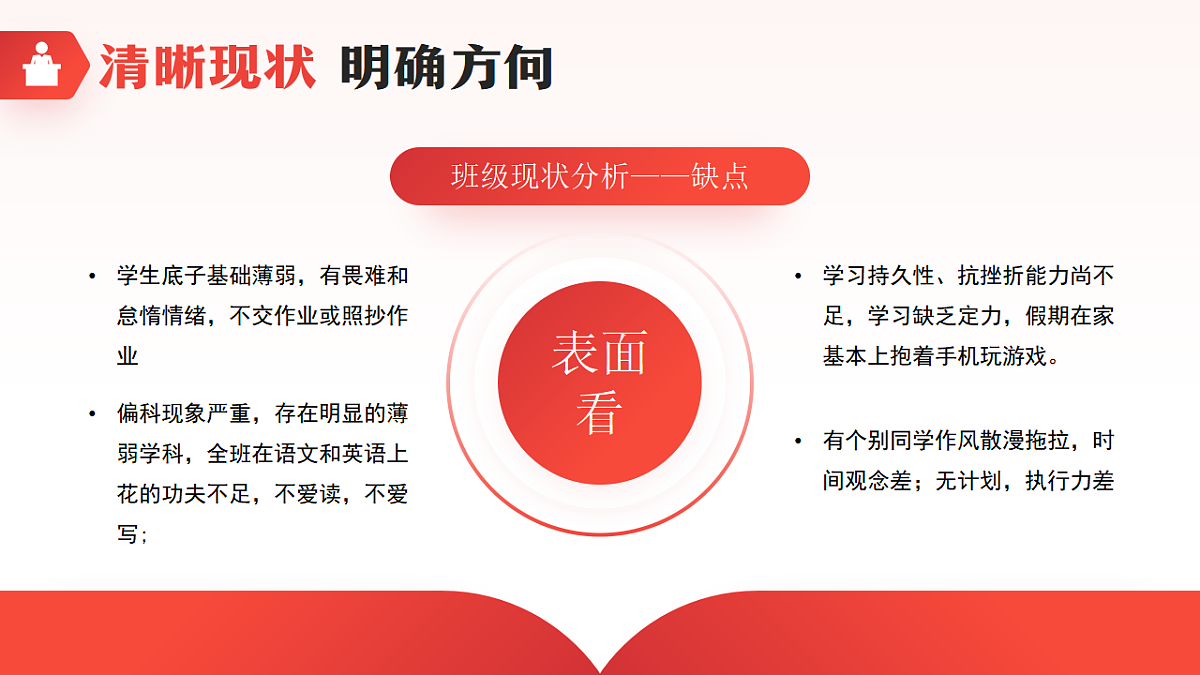 清晰现状 明确方向

班级现状分析——缺点

• 学生底子基础薄弱，有畏难和怠惰情绪，不交作业或照抄作业

• 偏科现象严重，存在明显的薄弱学科，全班在语文和英语上花的功夫不足，不爱读，不爱写；

表面看

• 学习持久性、抗挫折能力尚不足，学习缺乏定力，假期在家基本上抱着手机玩游戏。

• 有个别同学作风散漫拖拉，时间观念差；无计划，执行力差